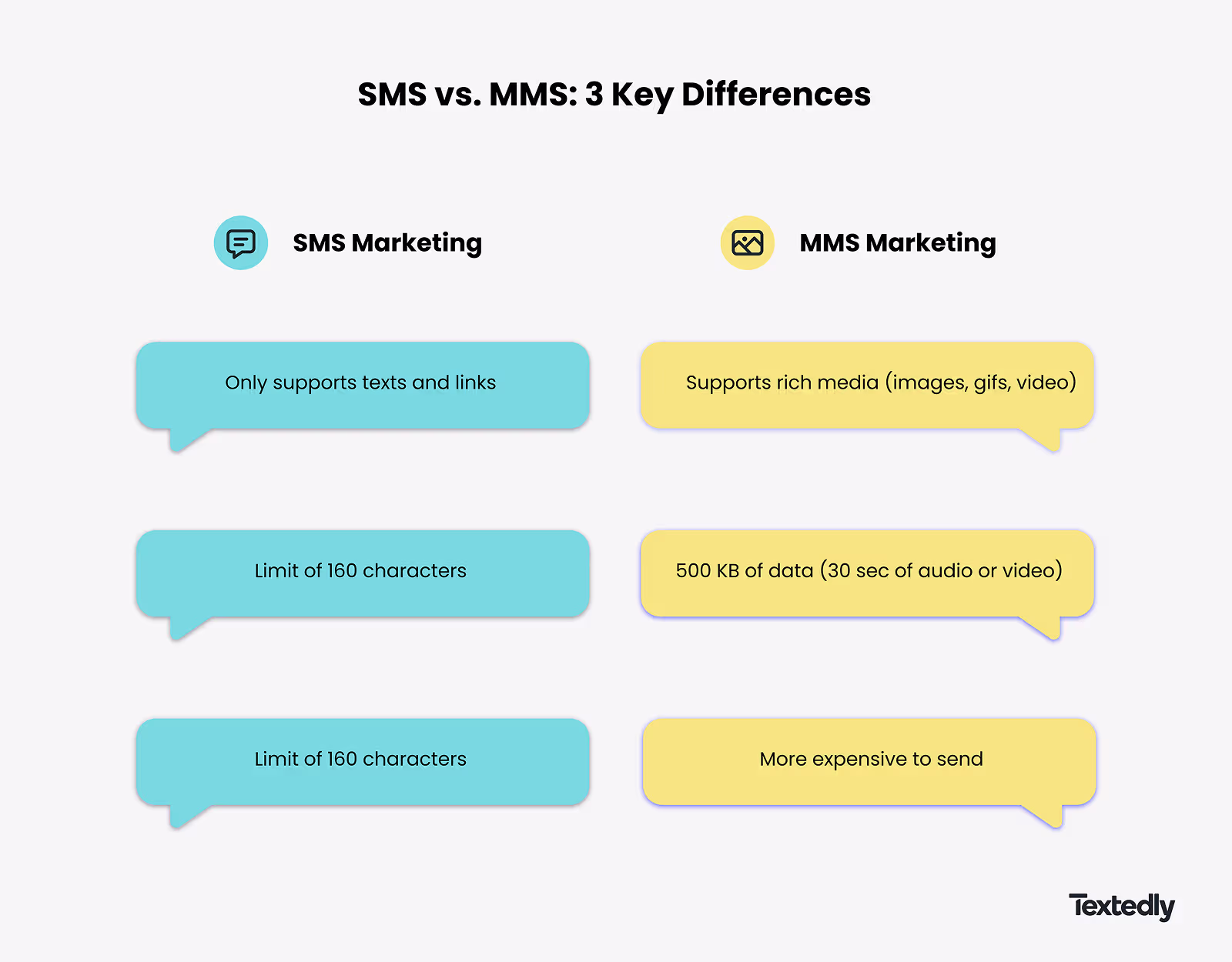 SMS vs. MMS: 3 Key Differences

SMS Marketing

Only supports texts and links

Limit of 160 characters

Limit of 160 characters

MMS Marketing

Supports rich media (images, gifs, video)

500 KB of data (30 sec of audio or video)

More expensive to send

Textedly